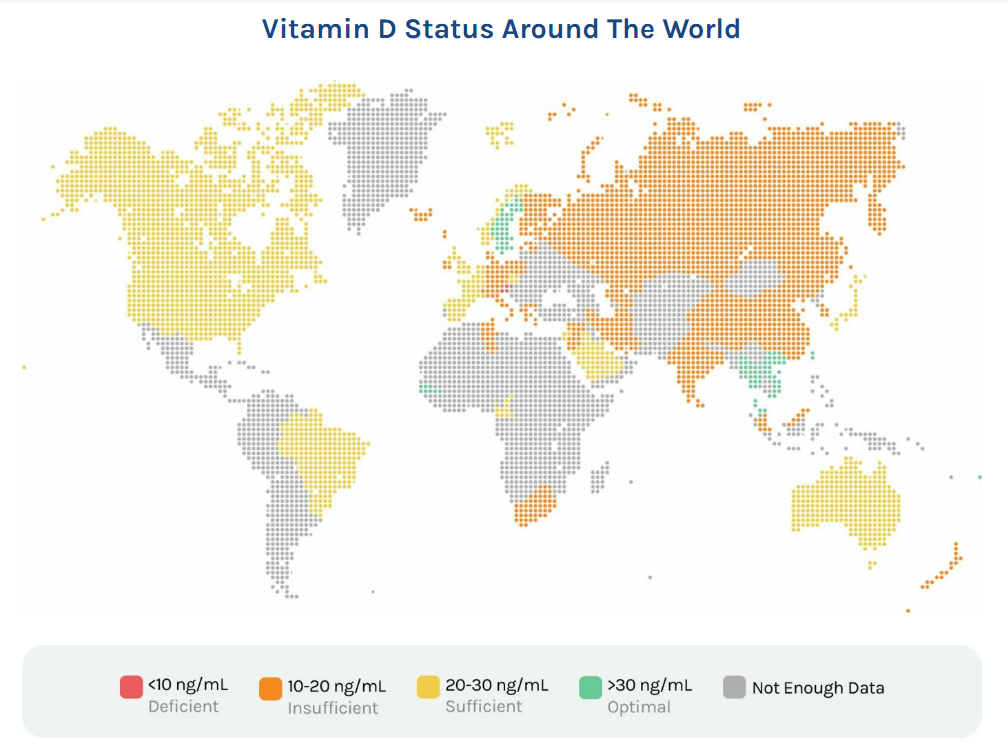 Vitamin D Status Around The World

<10 ng/mL
Deficient

10-20 ng/mL
Insufficient

20-30 ng/mL
Sufficient

>30 ng/mL
Optimal

Not Enough Data